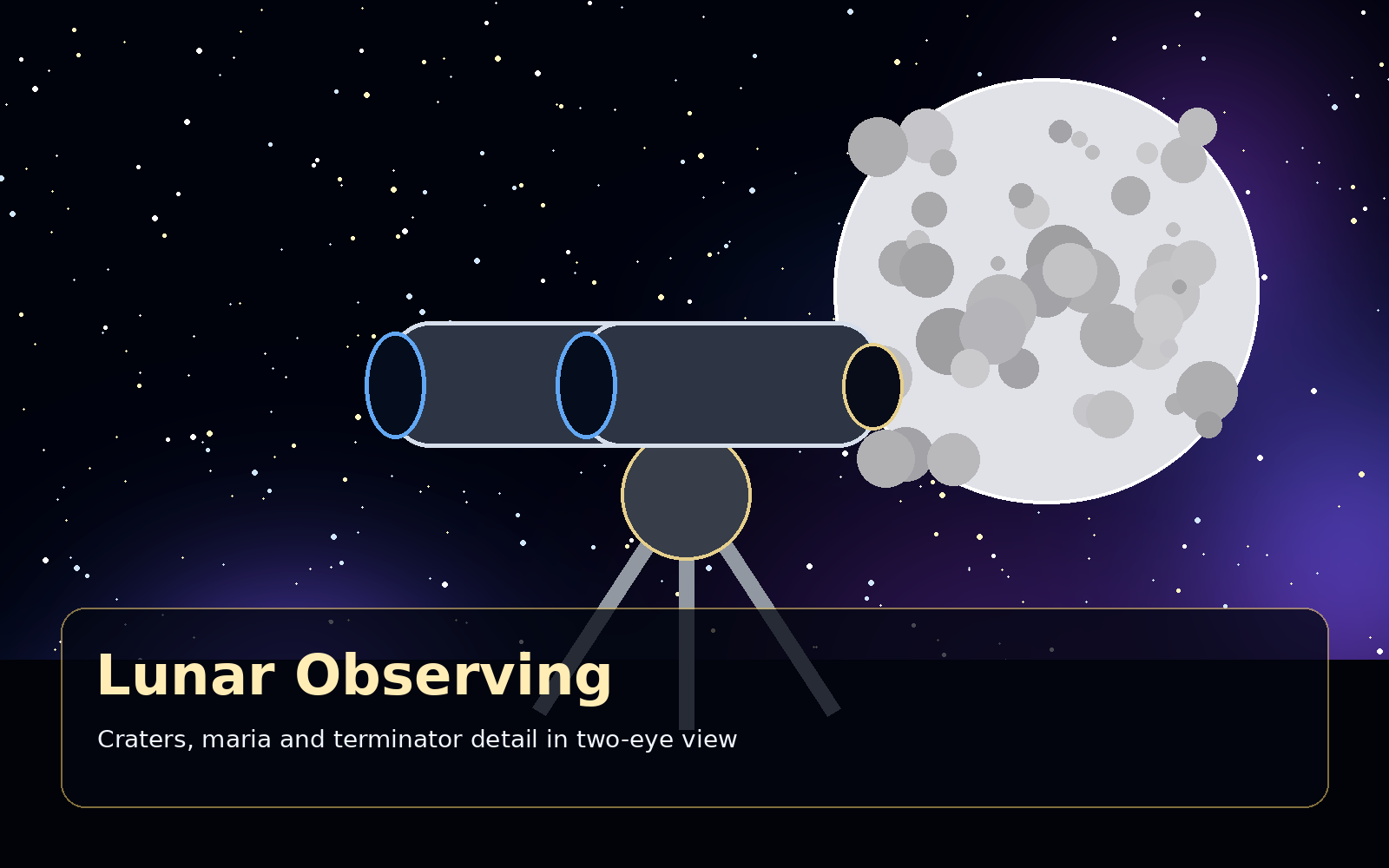 Lunar Observing

Craters, maria and terminator detail in two-eye view